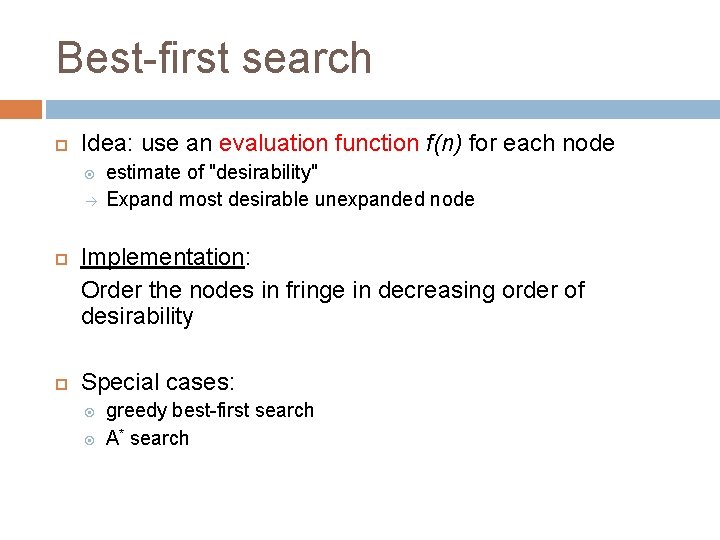 Best-first search

Idea: use an evaluation function $f(n)$ for each node

estimate of "desirability"

→ Expand most desirable unexpanded node

Implementation:

Order the nodes in fringe in decreasing order of desirability

Special cases:

greedy best-first search

$A^*$ search